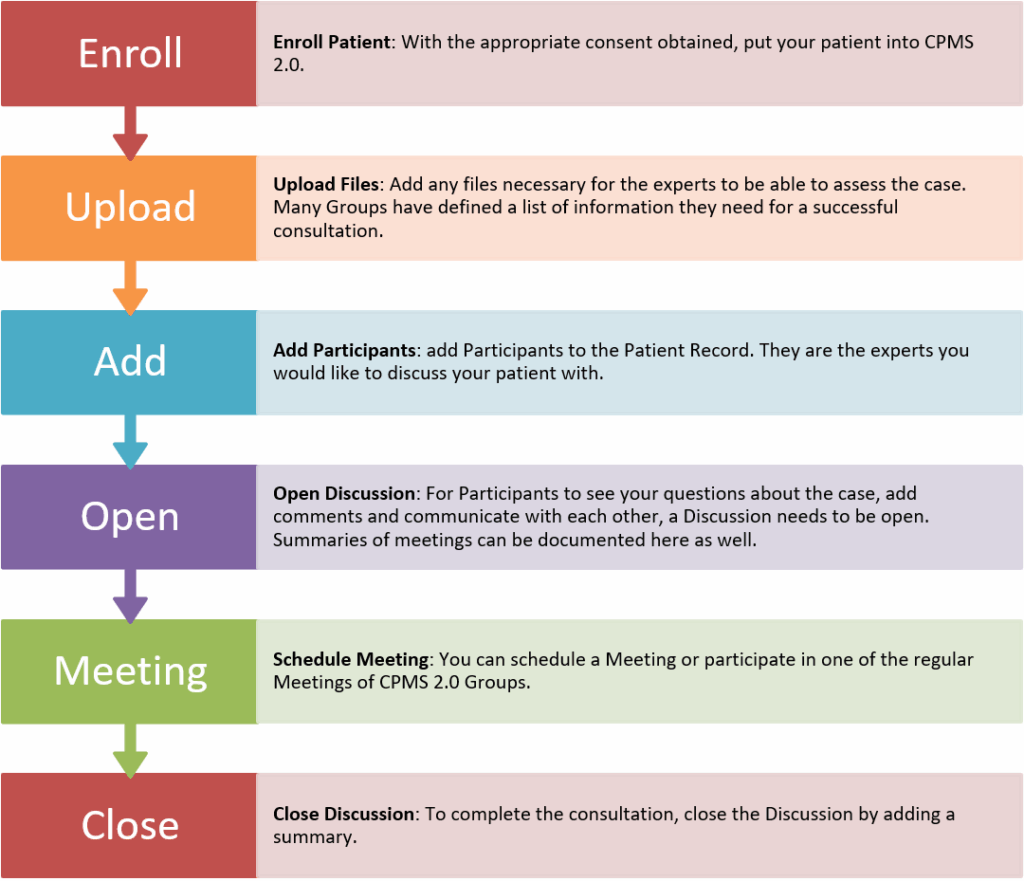 Enroll

Enroll Patient: With the appropriate consent obtained, put your patient into CPMS 2.0.

Upload

Upload Files: Add any files necessary for the experts to be able to assess the case. Many Groups have defined a list of information they need for a successful consultation.

Add

Add Participants: add Participants to the Patient Record. They are the experts you would like to discuss your patient with.

Open

Open Discussion: For Participants to see your questions about the case, add comments and communicate with each other, a Discussion needs to be open. Summaries of meetings can be documented here as well.

Meeting

Schedule Meeting: You can schedule a Meeting or participate in one of the regular Meetings of CPMS 2.0 Groups.

Close

Close Discussion: To complete the consultation, close the Discussion by adding a summary.